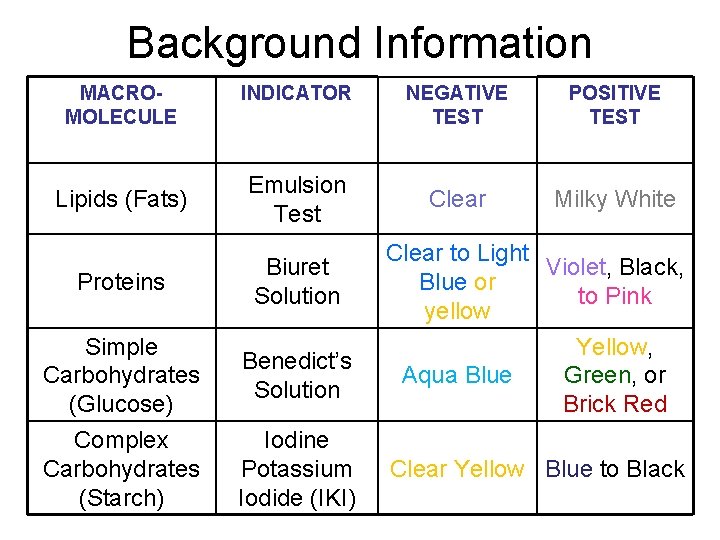 Background Information

| MACRO-MOLECULE | INDICATOR | NEGATIVE TEST | POSITIVE TEST |
|---|---|---|---|
| Lipids (Fats) | Emulsion Test | Clear | Milky White |
| Proteins | Biuret Solution | Clear to Light Blue or yellow | Violet, Black, to Pink |
| Simple Carbohydrates (Glucose) | Benedict's Solution | Aqua Blue | Yellow, Green, or Brick Red |
| Complex Carbohydrates (Starch) | Iodine Potassium Iodide (IKI) | Clear Yellow | Blue to Black |